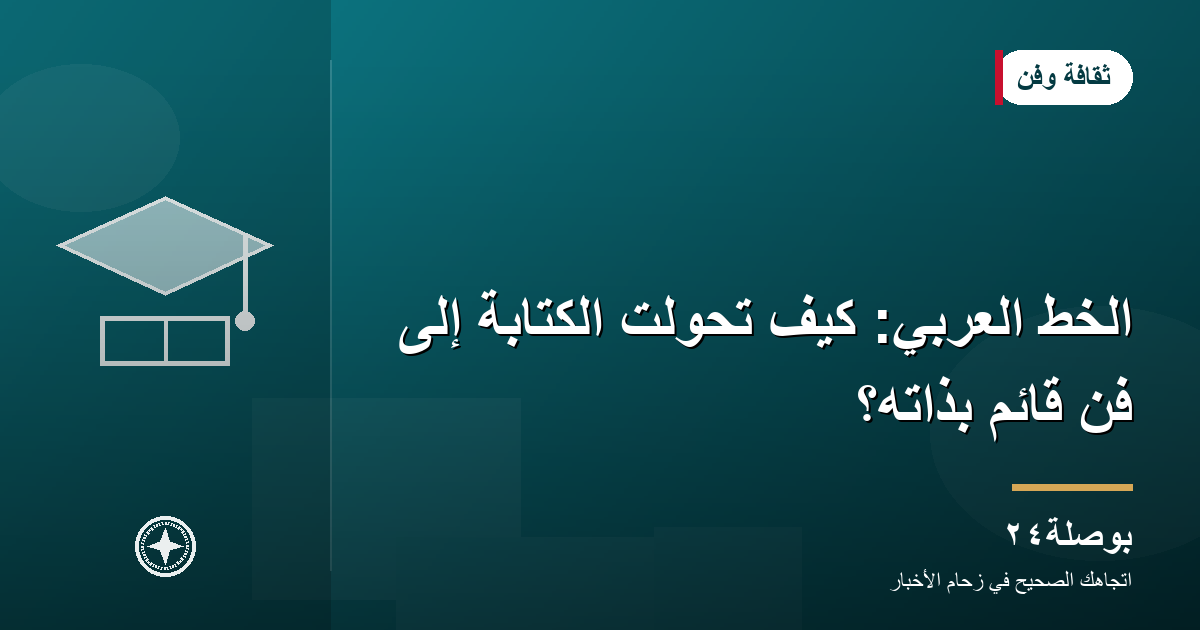 ثقافة وفن

الخط العربي: كيف تحولت الكتابة إلى فن قائم بذاته؟

بوصلة٢٤
اتجاهك الصحيح في زحام الأخبار